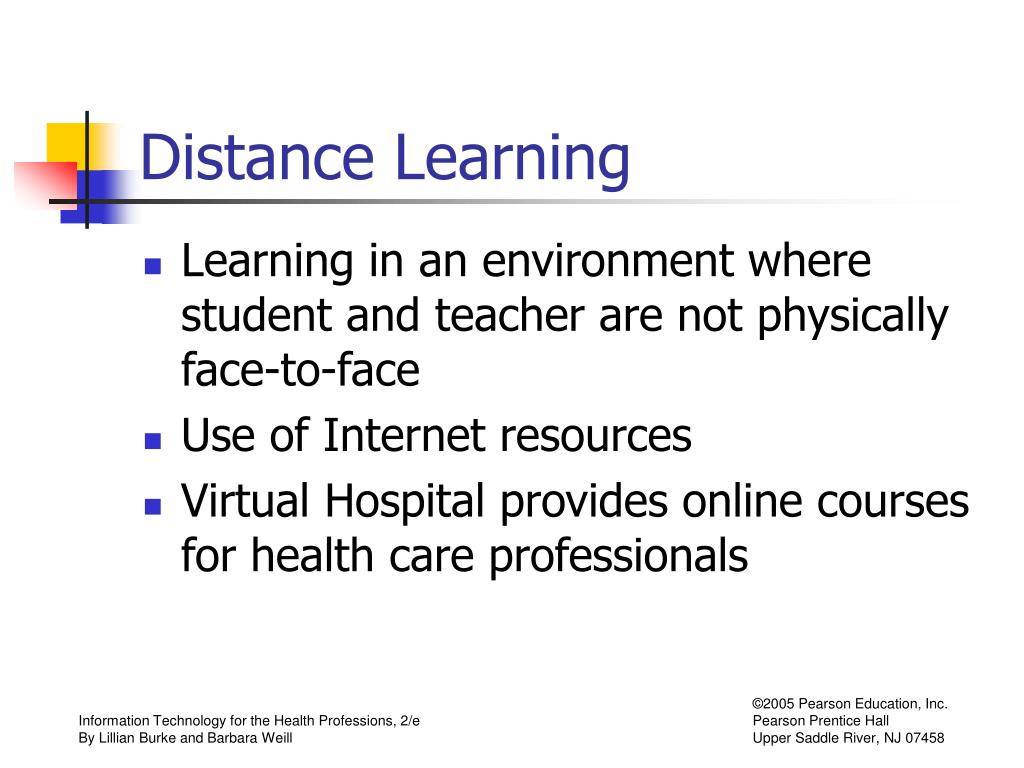 Distance Learning

- Learning in an environment where student and teacher are not physically face-to-face
- Use of Internet resources
- Virtual Hospital provides online courses for health care professionals

Information Technology for the Health Professions, 2/e
By Lillian Burke and Barbara Weill

©2005 Pearson Education, Inc.
Pearson Prentice Hall
Upper Saddle River, NJ 07458